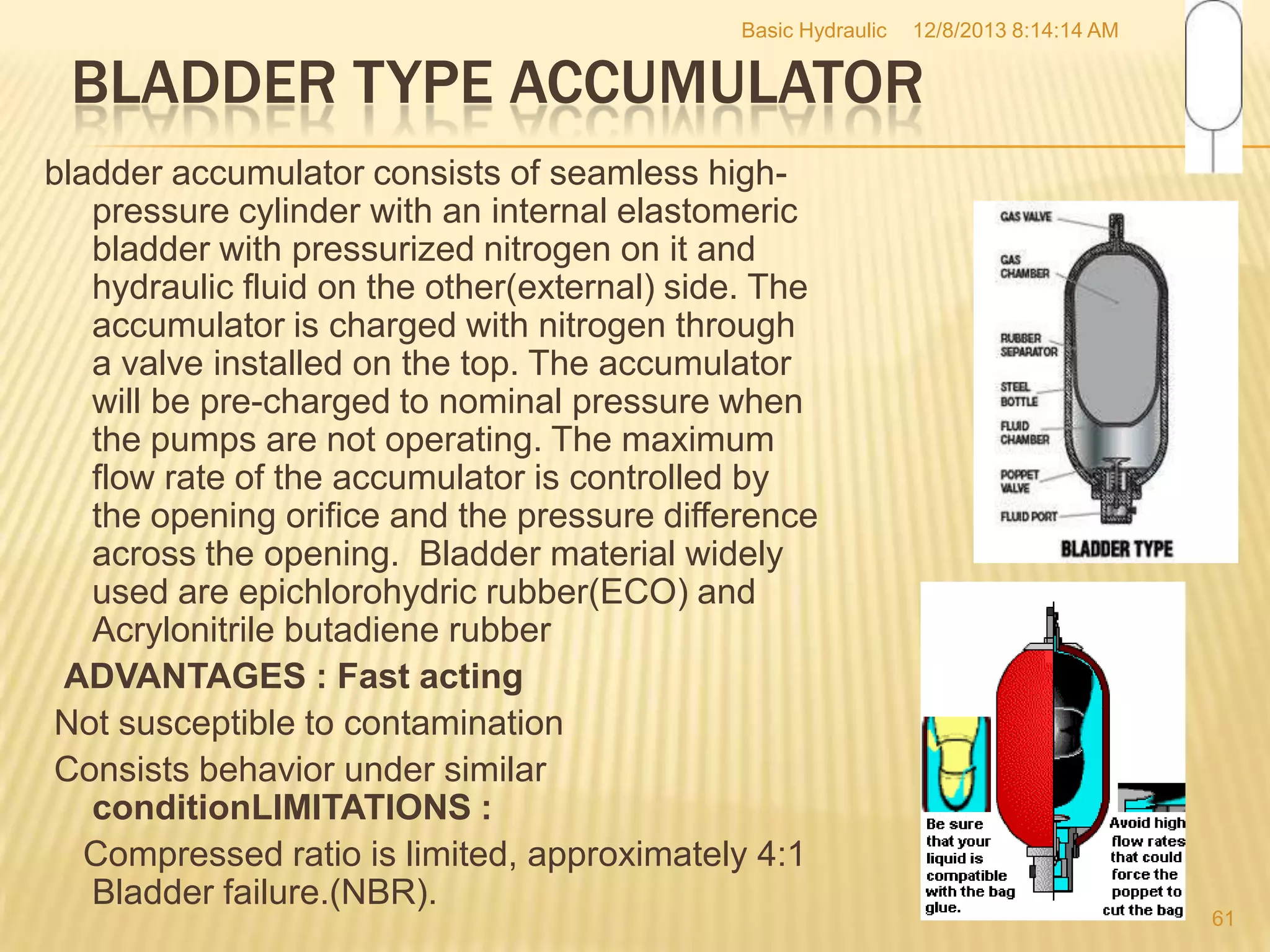 Basic Hydraulic 12/8/2013 8:14:14 AM

BLADDER TYPE ACCUMULATOR

bladder accumulator consists of seamless high-pressure cylinder with an internal elastomeric bladder with pressurized nitrogen on it and hydraulic fluid on the other(external) side. The accumulator is charged with nitrogen through a valve installed on the top. The accumulator will be pre-charged to nominal pressure when the pumps are not operating. The maximum flow rate of the accumulator is controlled by the opening orifice and the pressure difference across the opening. Bladder material widely used are epichlorohydric rubber(ECO) and Acrylonitrile butadiene rubber

ADVANTAGES : Fast acting

Not susceptible to contamination

Consists behavior under similar conditionLIMITATIONS :

Compressed ratio is limited, approximately 4:1 Bladder failure.(NBR).

GAS VALVE

GAS CHAMBER

RUBBER SEPARATOR

STEEL BOTTLE

FLUID CHAMBER

POPPET VALVE

FLUID PORT

BLADDER TYPE

Be sure that your liquid is compatible with the bag glue.

Avoid high flow rates that could force the poppet to cut the bag

61